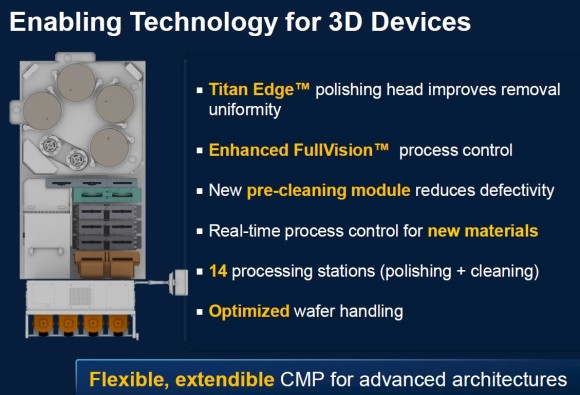 Enabling Technology for 3D Devices

▪ Titan Edge™ polishing head improves removal uniformity

▪ Enhanced FullVision™ process control

▪ New pre-cleaning module reduces defectivity

▪ Real-time process control for new materials

▪ 14 processing stations (polishing + cleaning)

▪ Optimized wafer handling

Flexible, extendible CMP for advanced architectures